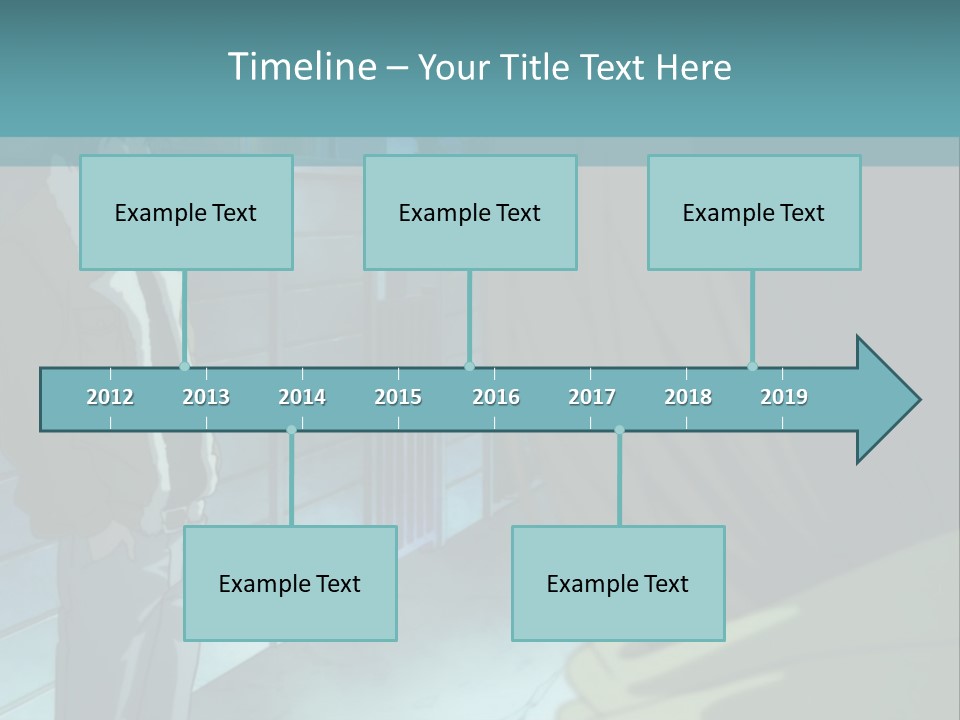 Timeline – Your Title Text Here

Example Text

Example Text

Example Text

2012 2013 2014 2015 2016 2017 2018 2019

Example Text

Example Text